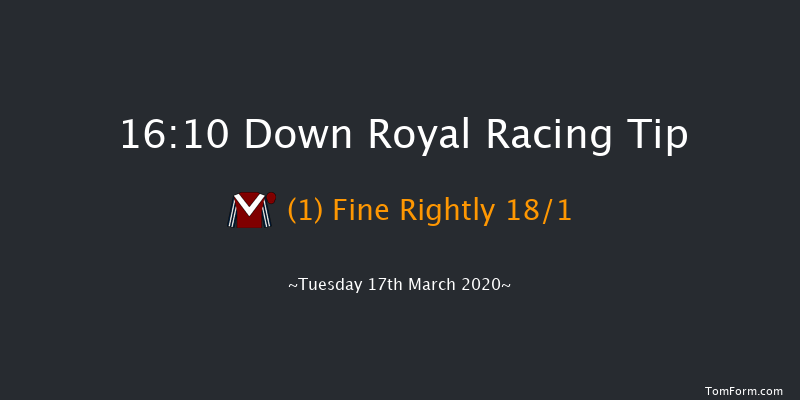 16:10 Down Royal Racing Tip

(1) Fine Rightly 18/1

~Tuesday 17th March 2020~

TomForm.com